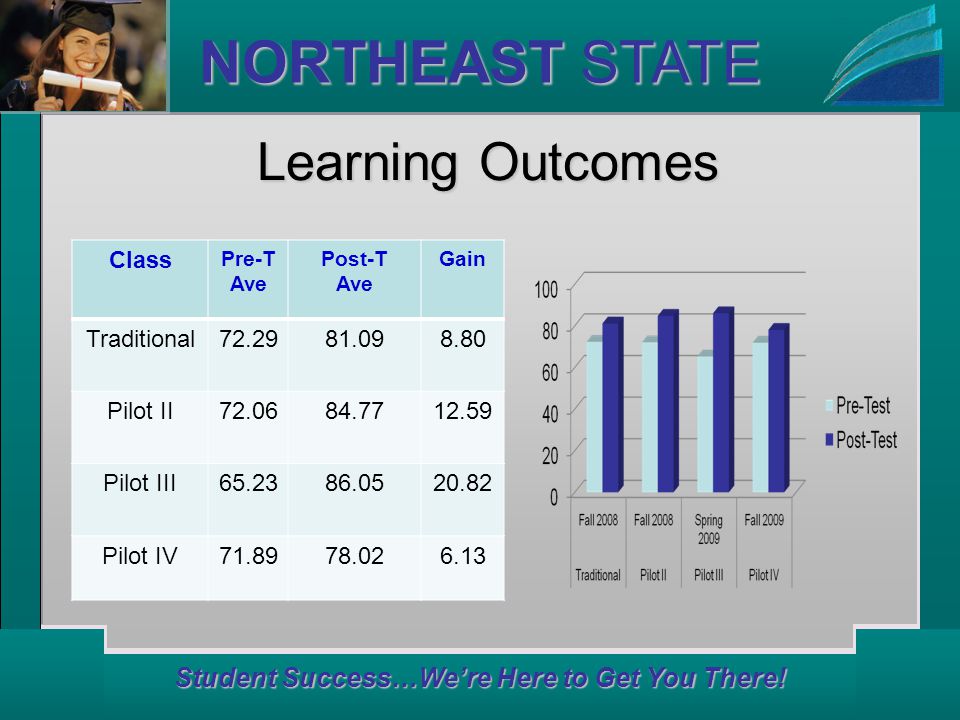 NORTHEAST STATE

Learning Outcomes

| Class | Pre-T Ave | Post-T Ave | Gain |
|---|---|---|---|
| Traditional | 72.29 | 81.09 | 8.80 |
| Pilot II | 72.06 | 84.77 | 12.59 |
| Pilot III | 65.23 | 86.05 | 20.82 |
| Pilot IV | 71.89 | 78.02 | 6.13 |

100
80
60
40
20
0

Fall 2008 Fall 2008 Spring 2009 Fall 2009
Traditional Pilot II Pilot III Pilot IV

Pre-Test
Post-Test

Student Success…We're Here to Get You There!